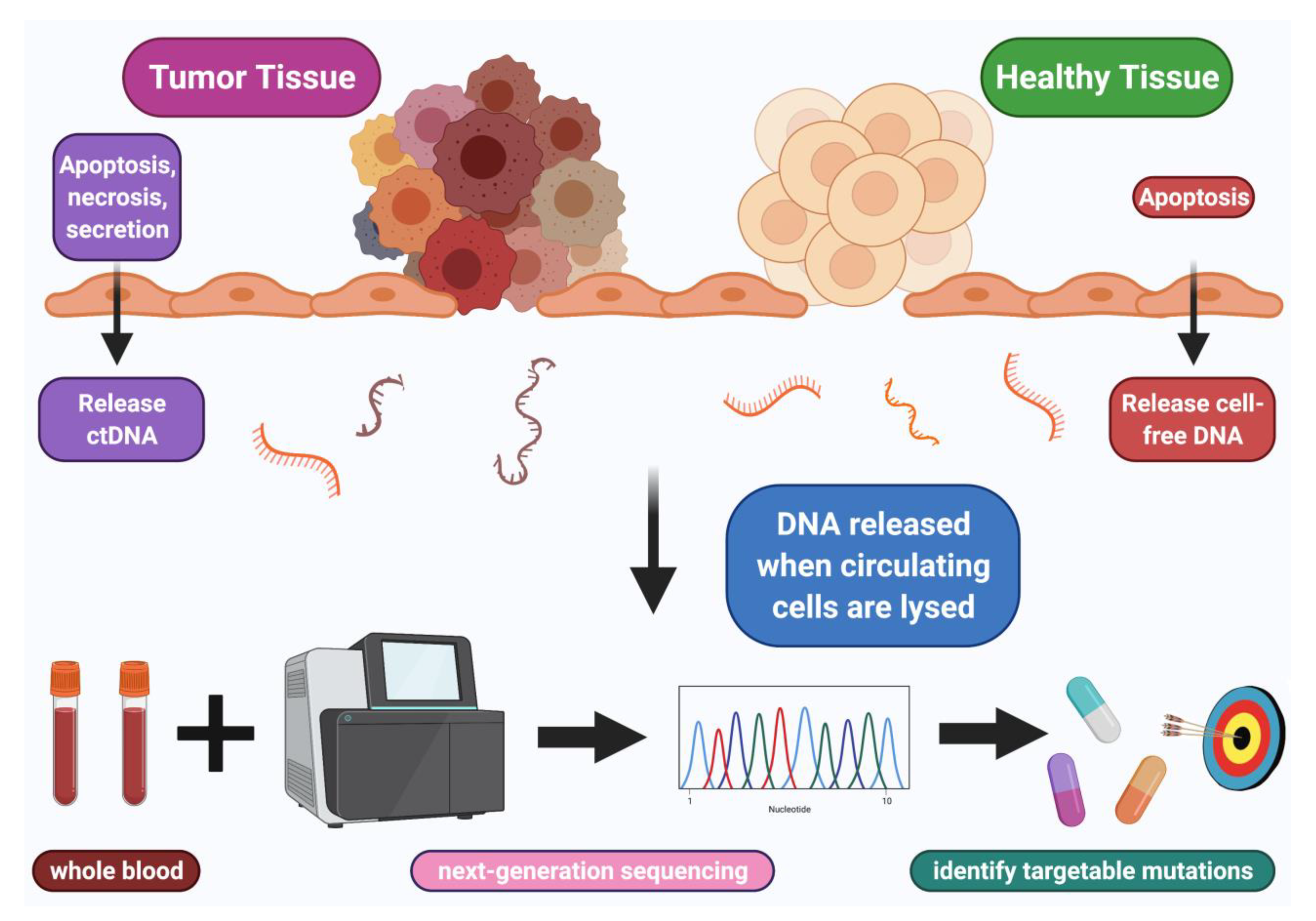 Tumor Tissue

Healthy Tissue

Apoptosis, necrosis, secretion

Apoptosis

Release ctDNA

Release cell-free DNA

DNA released when circulating cells are lysed

1

Nucleotide

10

whole blood

next-generation sequencing

identify targetable mutations